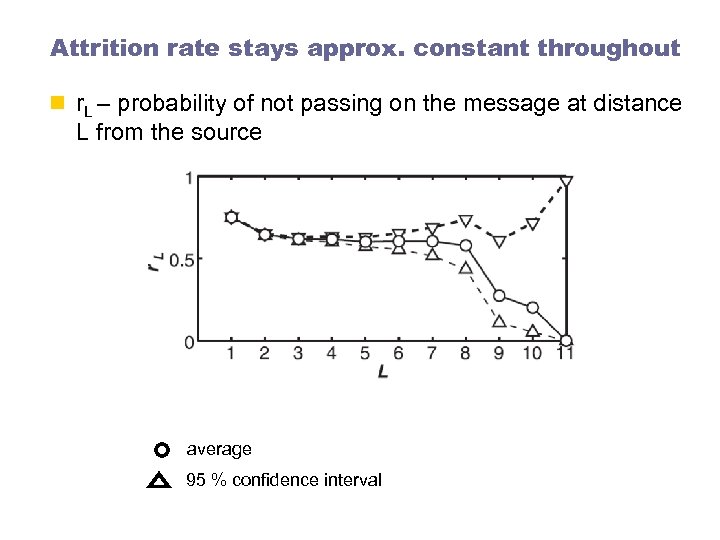 Attrition rate stays approx. constant throughout

$r_L$ – probability of not passing on the message at distance L from the source

1
0.5
0
$r_L$
1 2 3 4 5 6 7 8 9 10 11
$L$

average
95 % confidence interval